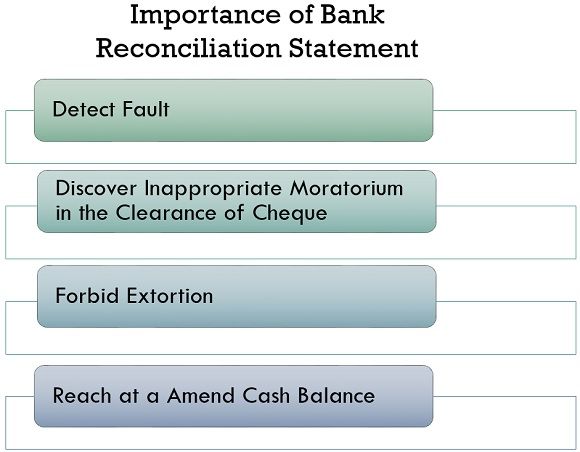 Importance of Bank Reconciliation Statement

Detect Fault

Discover Inappropriate Moratorium in the Clearance of Cheque

Forbid Extortion

Reach at a Amend Cash Balance